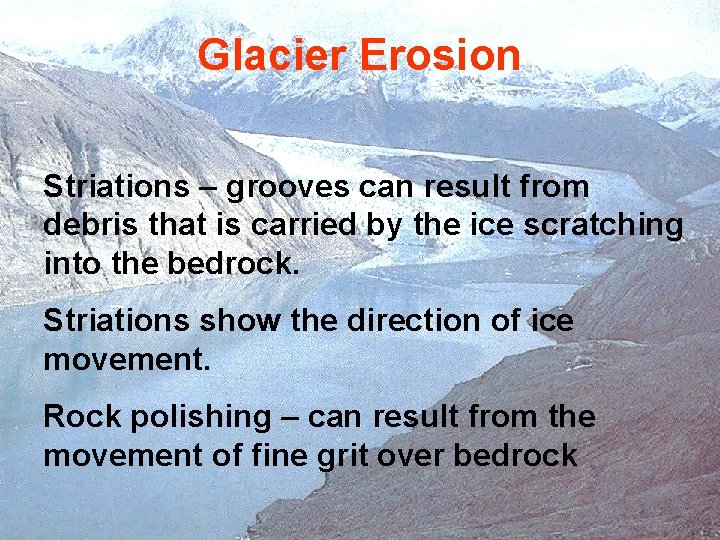 Glacier Erosion

Striations – grooves can result from debris that is carried by the ice scratching into the bedrock.

Striations show the direction of ice movement.

Rock polishing – can result from the movement of fine grit over bedrock